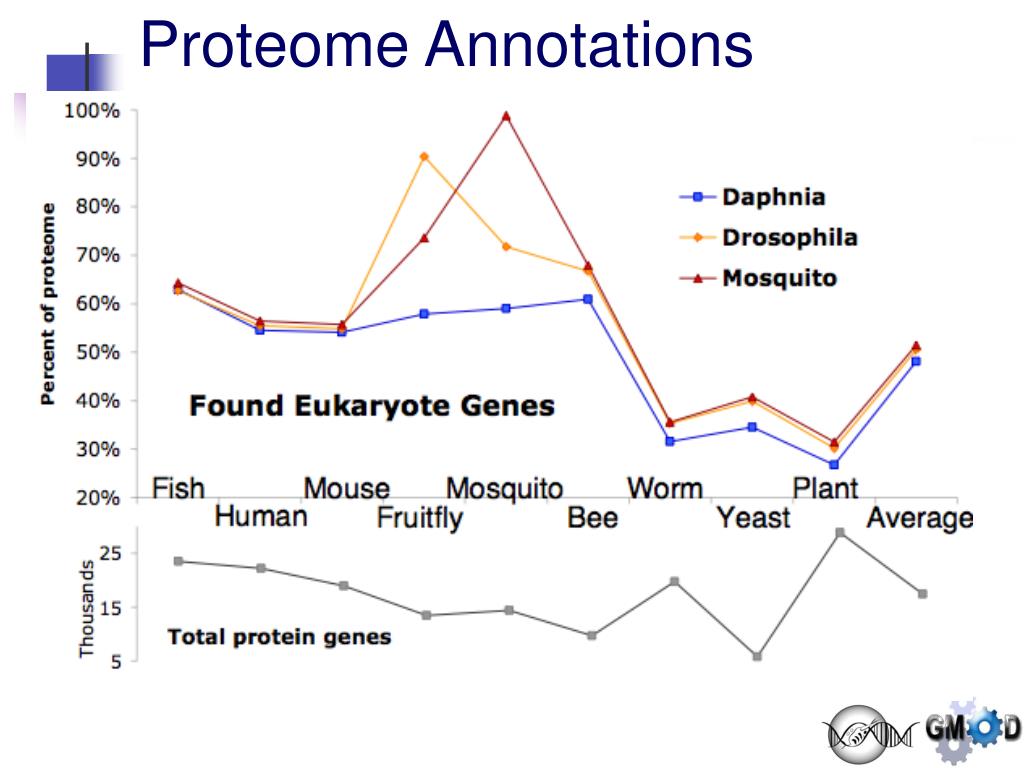 Proteome Annotations

100%
90%
80%
70%
60%
50%
40%
30%
20%

Percent of proteome

Daphnia
Drosophila
Mosquito

Found Eukaryote Genes

Fish
Human
Mouse
Fruitfly
Mosquito
Bee
Worm
Yeast
Plant
Average

25
15
5

Thousands

Total protein genes

GMOD